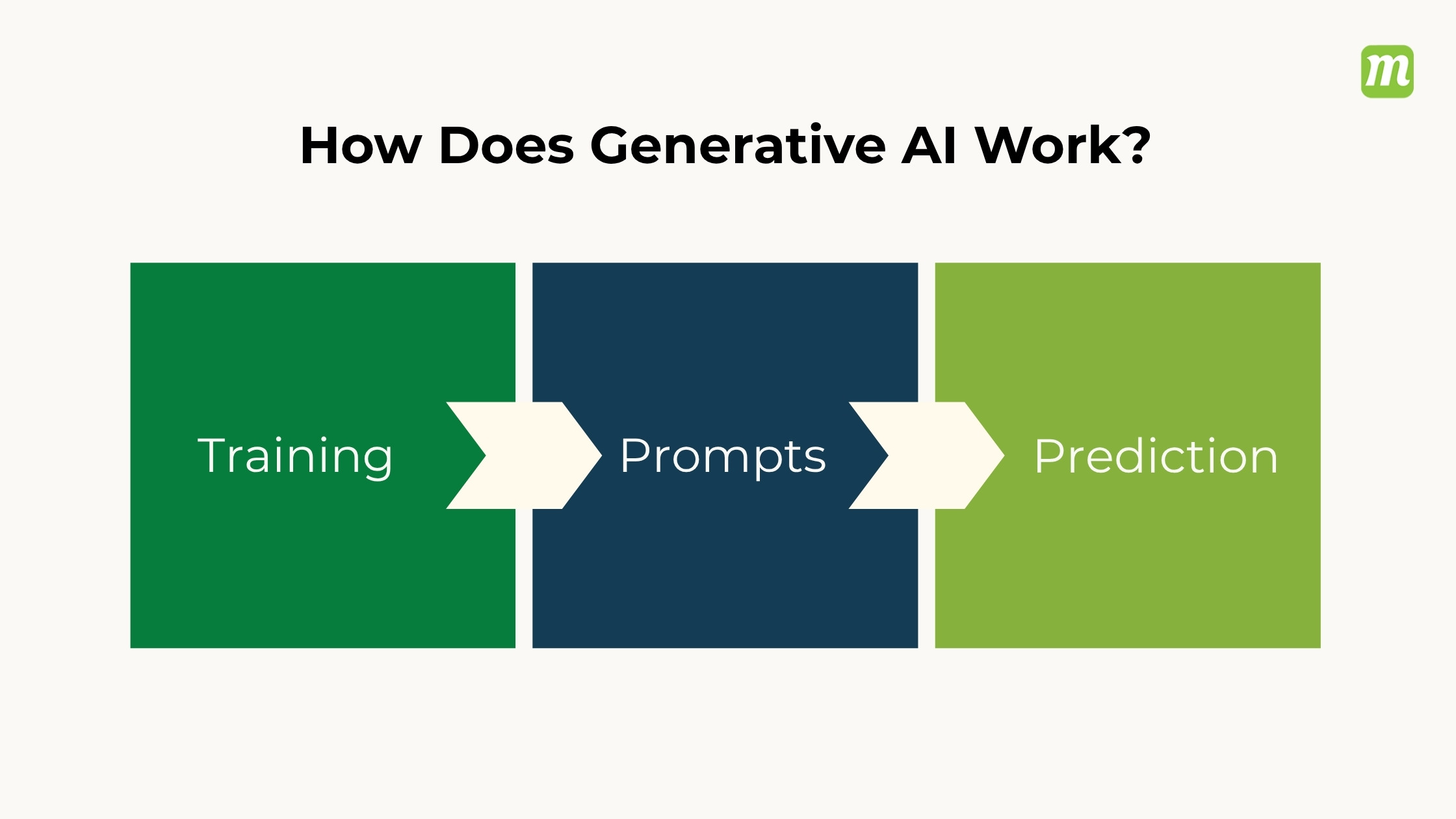 m

How Does Generative AI Work?

Training

Prompts

Prediction